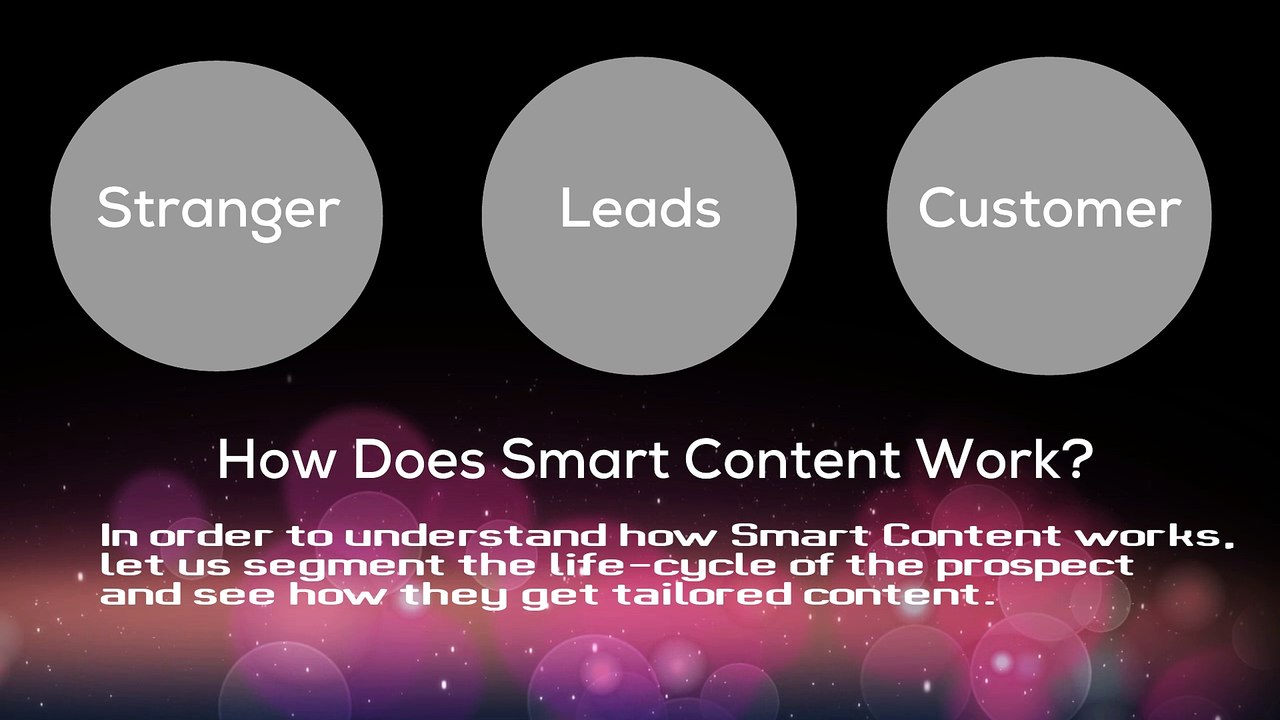 Stranger

Leads

Customer

How Does Smart Content Work?

In order to understand how Smart Content works, let us segment the life-cycle of the prospect and see how they get tailored content.